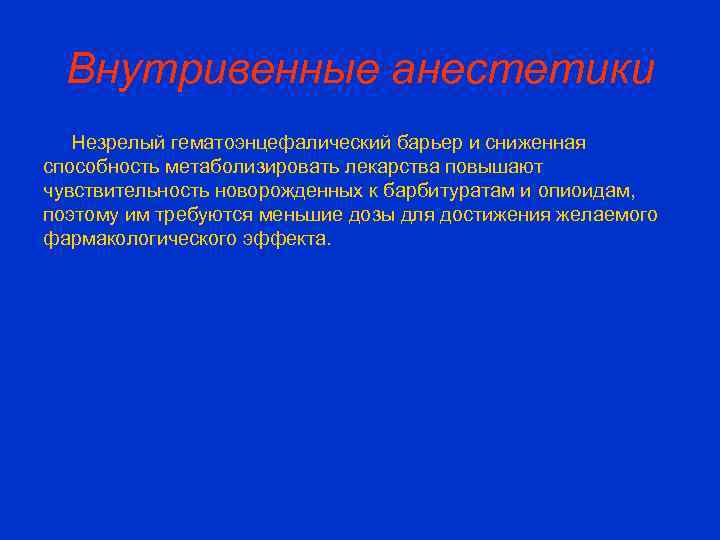 Внутривенные анестетики

Незрелый гематоэнцефалический барьер и сниженная способность метаболизировать лекарства повышают чувствительность новорожденных к барбитуратам и опиоидам, поэтому им требуются меньшие дозы для достижения желаемого фармакологического эффекта.